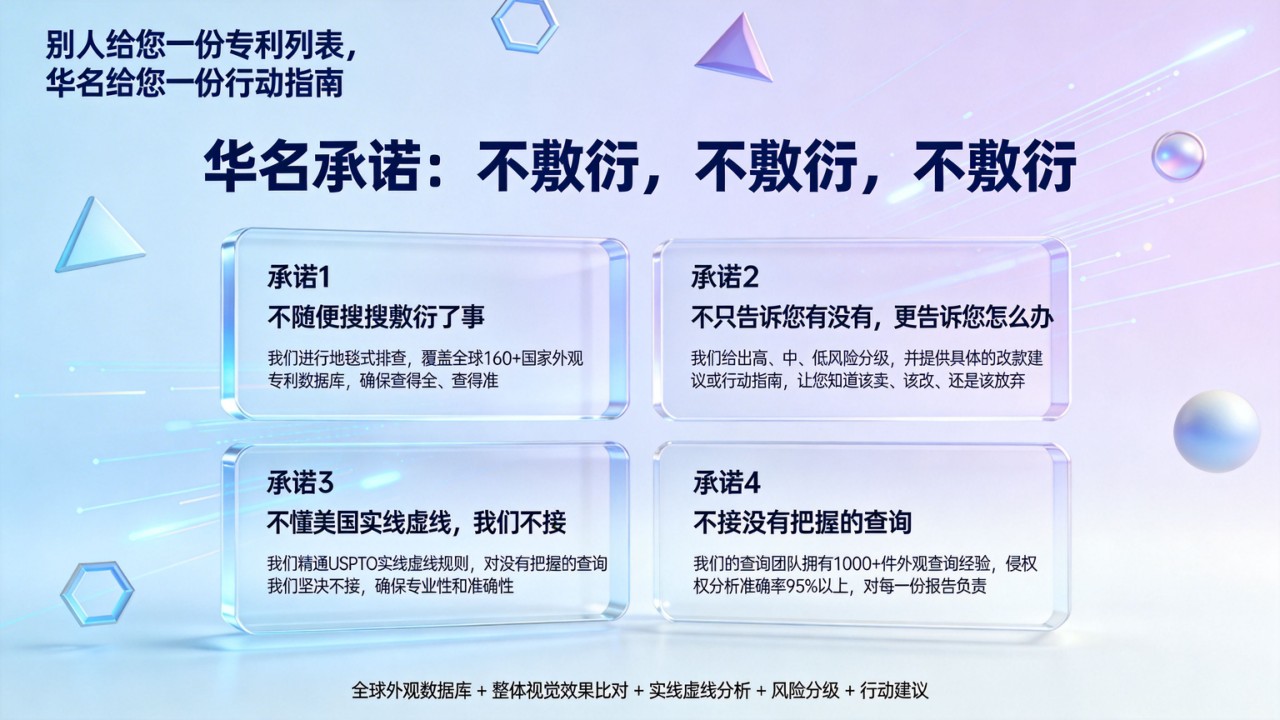 别人给您一份专利列表，
华名给您一份行动指南

华名承诺：不敷衍，不敷衍，不敷衍

承诺1
不随便搜搜敷衍了事
我们进行地毯式排查，覆盖全球160+国家外观专利数据库，确保查得全、查得准

承诺2
不只告诉您有没有，更告诉您怎么办
我们给出高、中、低风险分级，并提供具体的改款建议或行动指南，让您知道该卖、该改、还是该放弃

承诺3
不懂美国实线虚线，我们不接
我们精通USPTO实线虚线规则，对没有把握的查询我们坚决不接，确保专业性和准确性

承诺4
不接没有把握的查询
我们的查询团队拥有1000+件外观查询经验，侵权权分析准确率95%以上，对每一份报告负责

全球外观数据库 + 整体视觉效果比对 + 实线虚线分析 + 风险分级 + 行动建议